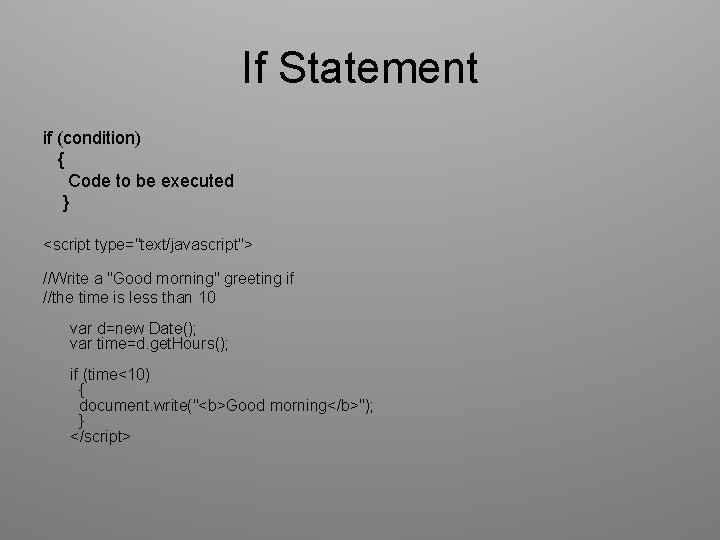 If Statement

if (condition)
{
Code to be executed
}

<script type="text/javascript">

//Write a "Good morning" greeting if
//the time is less than 10

var d=new Date();
var time=d.getHours();

if (time<10)
{
document.write("<b>Good morning</b>");
}
</script>